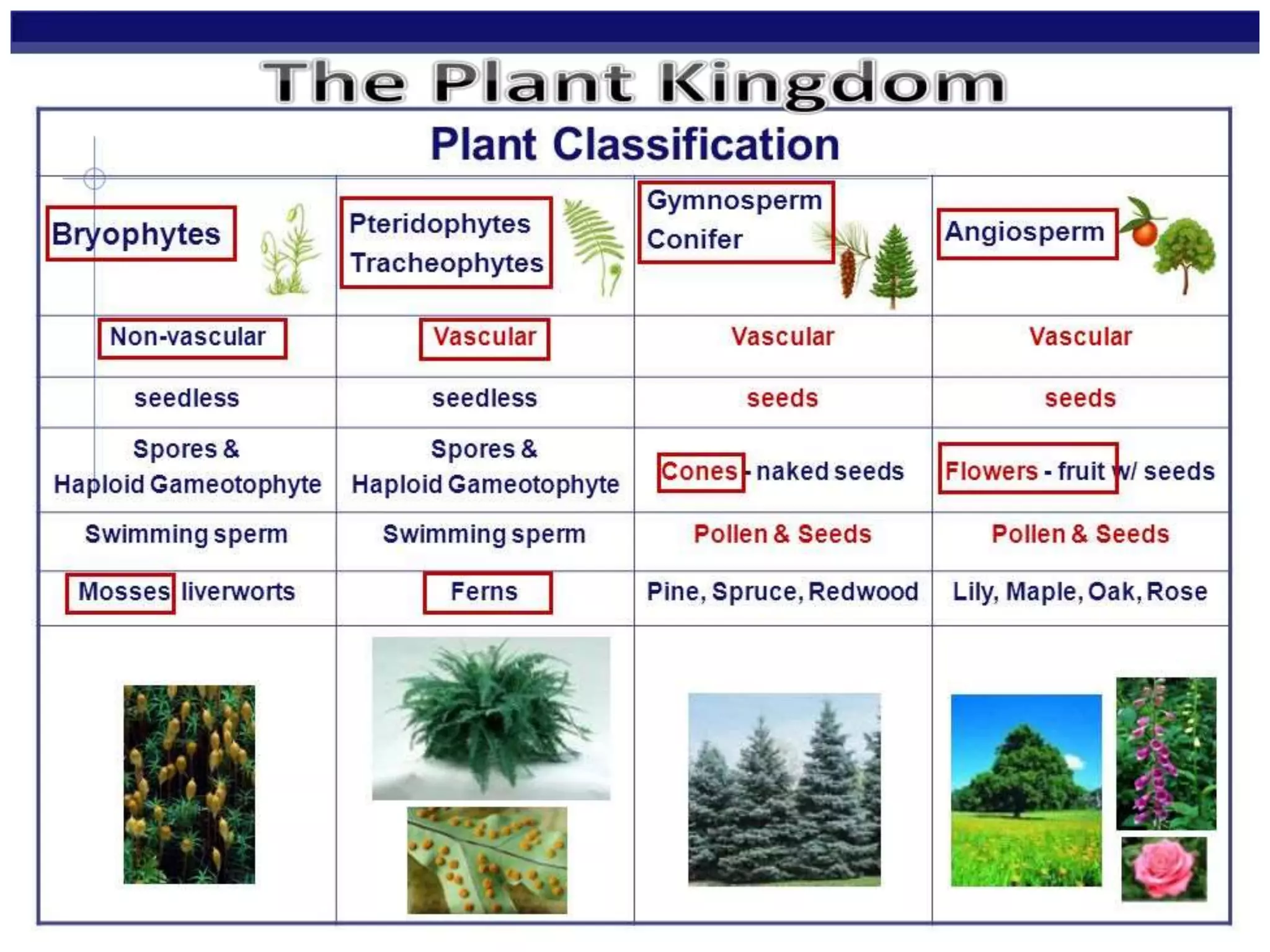 The Plant Kingdom

Plant Classification

| Bryophytes | Pteridophytes Tracheophytes | Gymnosperm Conifer | Angiosperm |
|---|---|---|---|
| Non-vascular | Vascular | Vascular | Vascular |
| seedless | seedless | seeds | seeds |
| Spores & Haploid Gameotophyte | Spores & Haploid Gameotophyte | Cones - naked seeds | Flowers - fruit w/ seeds |
| Swimming sperm | Swimming sperm | Pollen & Seeds | Pollen & Seeds |
| Mosses liverworts | Ferns | Pine, Spruce, Redwood | Lily, Maple, Oak, Rose |